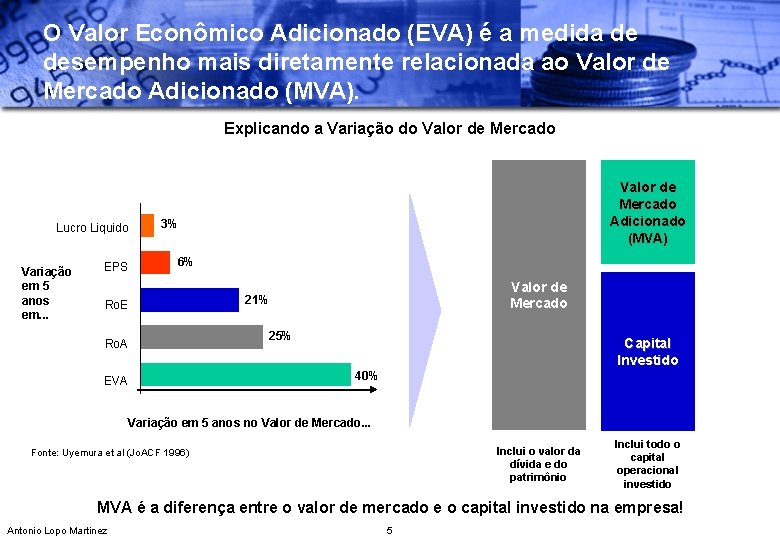 O Valor Econômico Adicionado (EVA) é a medida de desempenho mais diretamente relacionada ao Valor de Mercado Adicionado (MVA).

Explicando a Variação do Valor de Mercado

Variação em 5 anos em...

Lucro Liquido 3%
EPS 6%
RoE 21%
RoA 25%
EVA 40%

Variação em 5 anos no Valor de Mercado...

Fonte: Uyemura et al (JoACF 1996)

Valor de Mercado

Valor de Mercado Adicionado (MVA)

Capital Investido

Inclui o valor da dívida e do patrimônio

Inclui todo o capital operacional investido

MVA é a diferença entre o valor de mercado e o capital investido na empresa!

Antonio Lopo Martinez

5